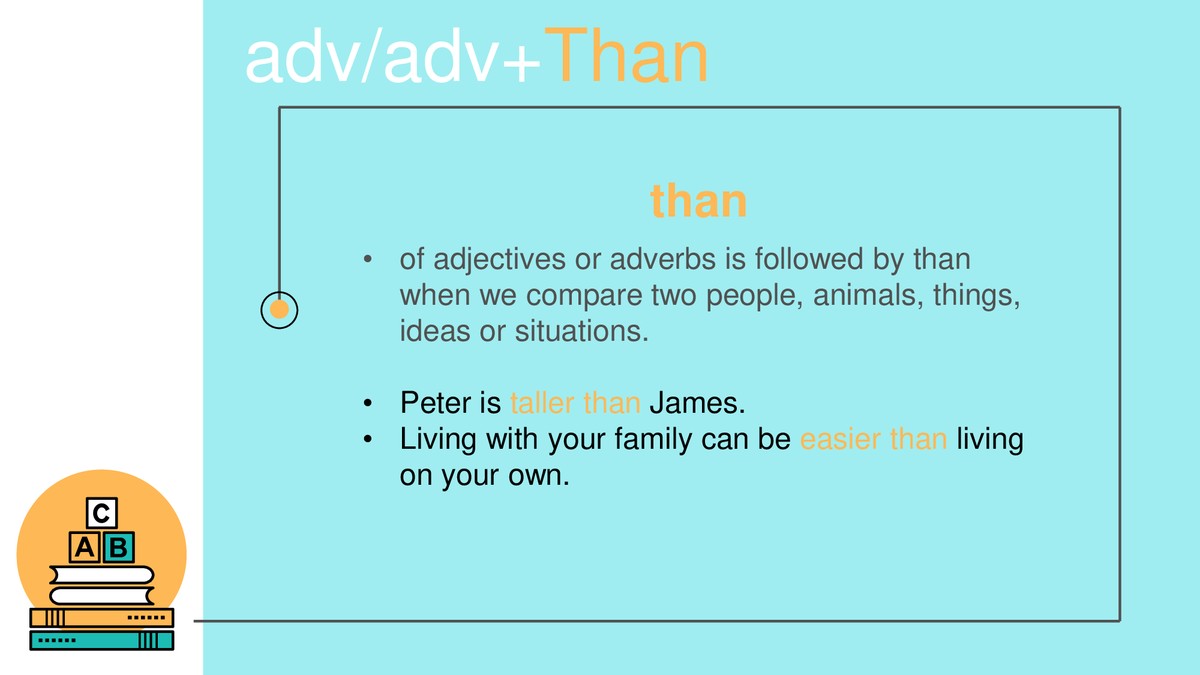 adv/adv+Than

than

• of adjectives or adverbs is followed by than when we compare two people, animals, things, ideas or situations.

• Peter is taller than James.
• Living with your family can be easier than living on your own.

C
A B